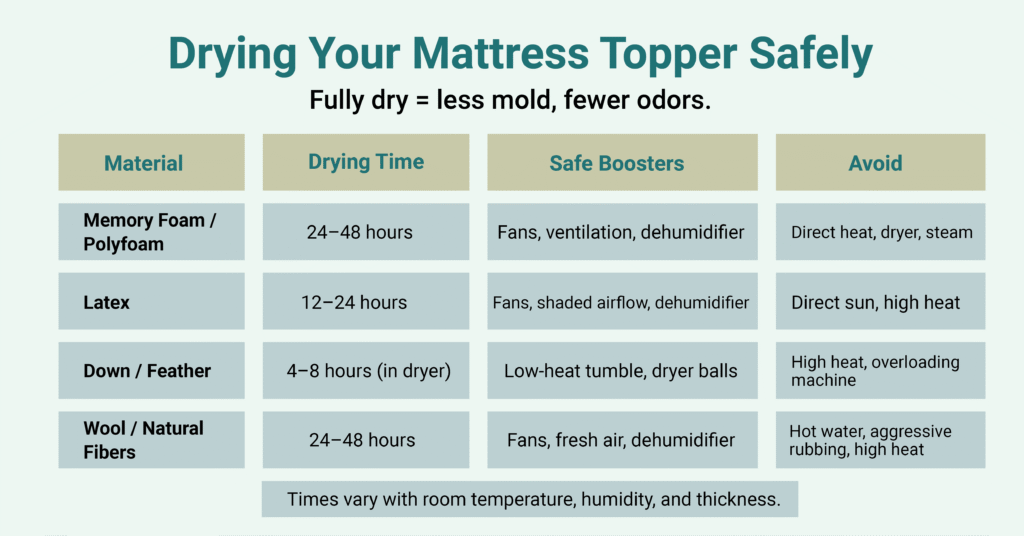 Drying Your Mattress Topper Safely

Fully dry = less mold, fewer odors.

| Material | Drying Time | Safe Boosters | Avoid |
|---|---|---|---|
| Memory Foam / Polyfoam | 24–48 hours | Fans, ventilation, dehumidifier | Direct heat, dryer, steam |
| Latex | 12–24 hours | Fans, shaded airflow, dehumidifier | Direct sun, high heat |
| Down / Feather | 4–8 hours (in dryer) | Low-heat tumble, dryer balls | High heat, overloading machine |
| Wool / Natural Fibers | 24–48 hours | Fans, fresh air, dehumidifier | Hot water, aggressive rubbing, high heat |

Times vary with room temperature, humidity, and thickness.